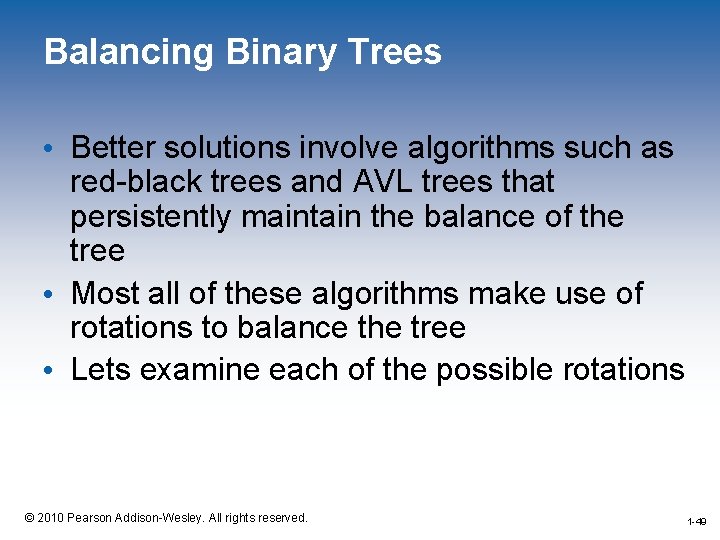 Balancing Binary Trees

• Better solutions involve algorithms such as red-black trees and AVL trees that persistently maintain the balance of the tree
• Most all of these algorithms make use of rotations to balance the tree
• Lets examine each of the possible rotations

© 2010 Pearson Addison-Wesley. All rights reserved.

1-49